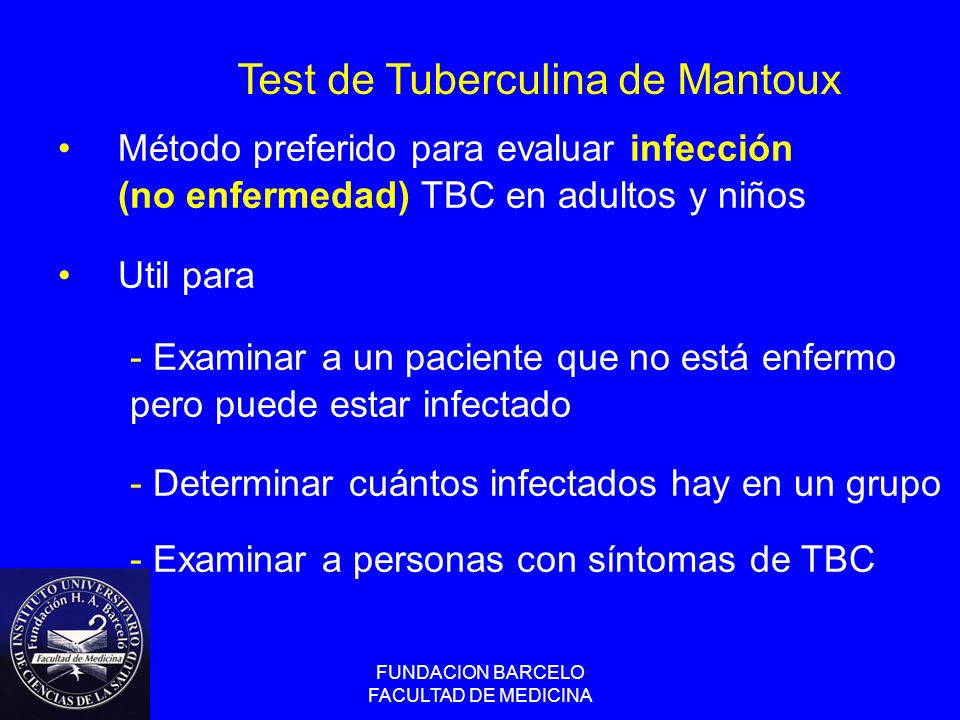 Test de Tuberculina de Mantoux

• Método preferido para evaluar infección (no enfermedad) TBC en adultos y niños

• Util para

- Examinar a un paciente que no está enfermo pero puede estar infectado

- Determinar cuántos infectados hay en un grupo

- Examinar a personas con síntomas de TBC

INSTITUTO UNIVERSITARIO DE CIENCIAS DE LA SALUD
Fundación H. A. Barceló
Facultad de Medicina

FUNDACION BARCELO
FACULTAD DE MEDICINA